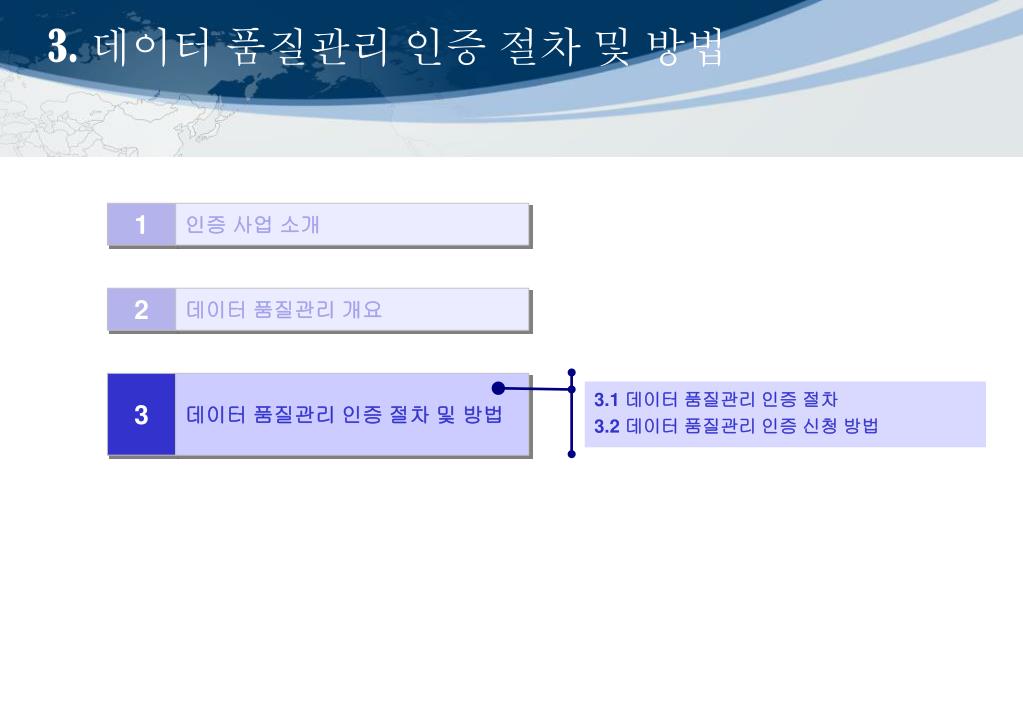 3. 데이터 품질관리 인증 절차 및 방법

1 인증 사업 소개

2 데이터 품질관리 개요

3 데이터 품질관리 인증 절차 및 방법

3.1 데이터 품질관리 인증 절차
3.2 데이터 품질관리 인증 신청 방법